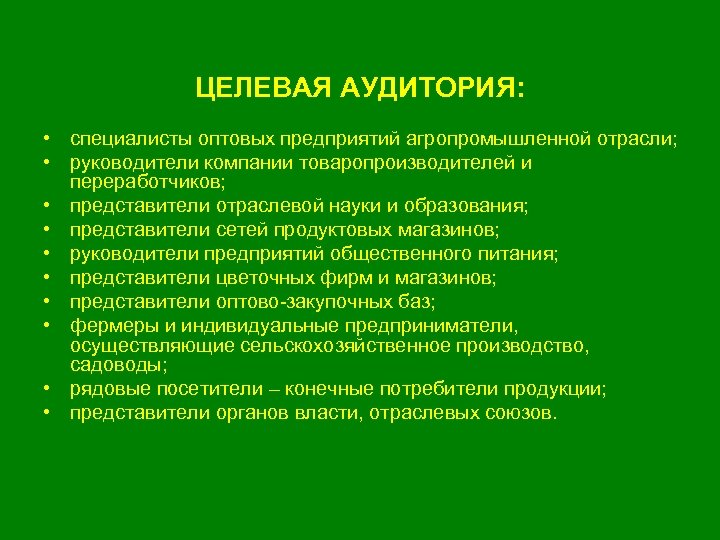 ЦЕЛЕВАЯ АУДИТОРИЯ:

• специалисты оптовых предприятий агропромышленной отрасли;
• руководители компании товаропроизводителей и переработчиков;
• представители отраслевой науки и образования;
• представители сетей продуктовых магазинов;
• руководители предприятий общественного питания;
• представители цветочных фирм и магазинов;
• представители оптово-закупочных баз;
• фермеры и индивидуальные предприниматели, осуществляющие сельскохозяйственное производство, садоводы;
• рядовые посетители – конечные потребители продукции;
• представители органов власти, отраслевых союзов.